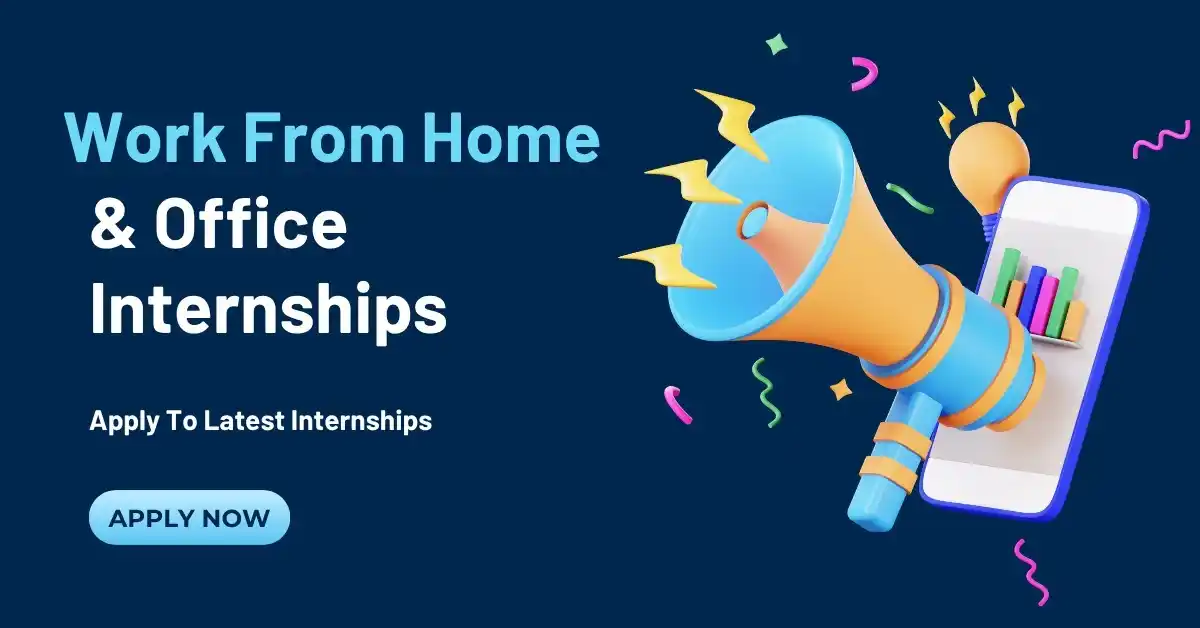 Work From Home
& Office
Internships

Apply To Latest Internships

APPLY NOW